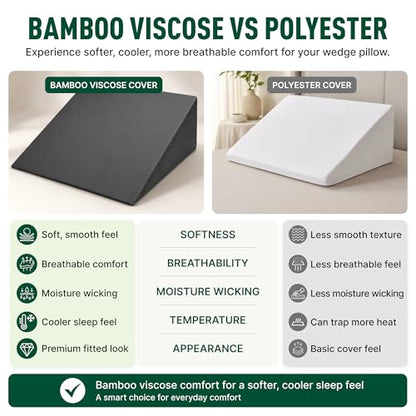 BAMBOO VISCOSE VS POLYESTER

Experience softer, cooler, more breathable comfort for your wedge pillow.

BAMBOO VISCOSE COVER

POLYESTER COVER

Soft, smooth feel

Breathable comfort

Moisture wicking

Cooler sleep feel

Premium fitted look

SOFTNESS

BREATHABILITY

MOISTURE WICKING

TEMPERATURE

APPEARANCE

Less smooth texture

Less breathable feel

Less moisture wicking

Can trap more heat

Basic cover feel

Bamboo viscose comfort for a softer, cooler sleep feel
A smart choice for everyday comfort